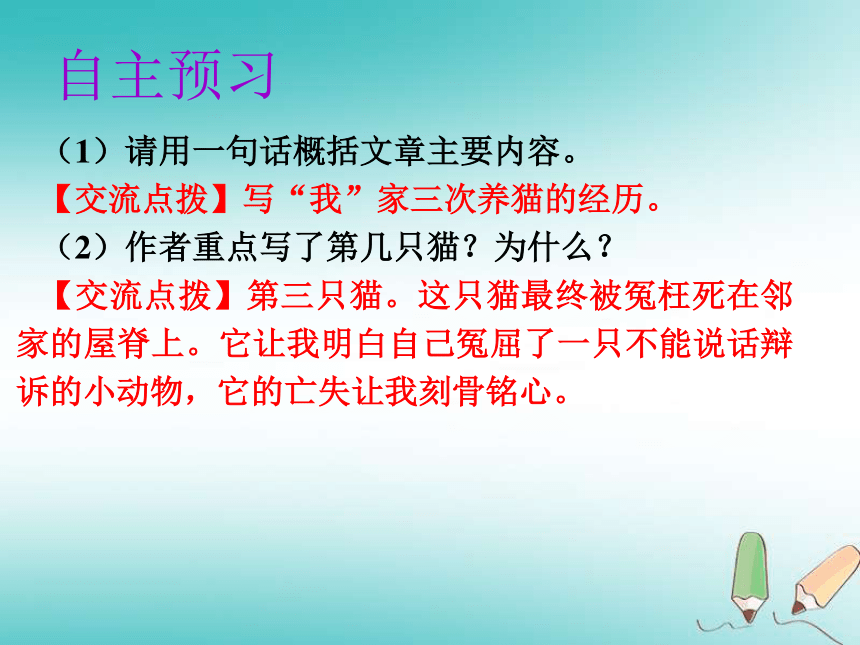 自主预习

（1）请用一句话概括文章主要内容。

【交流点拨】写“我”家三次养猫的经历。

（2）作者重点写了第几只猫？为什么？

【交流点拨】第三只猫。这只猫最终被冤枉死在邻家的屋脊上。它让我明白自己冤屈了一只不能说话辩诉的小动物，它的亡失让我刻骨铭心。